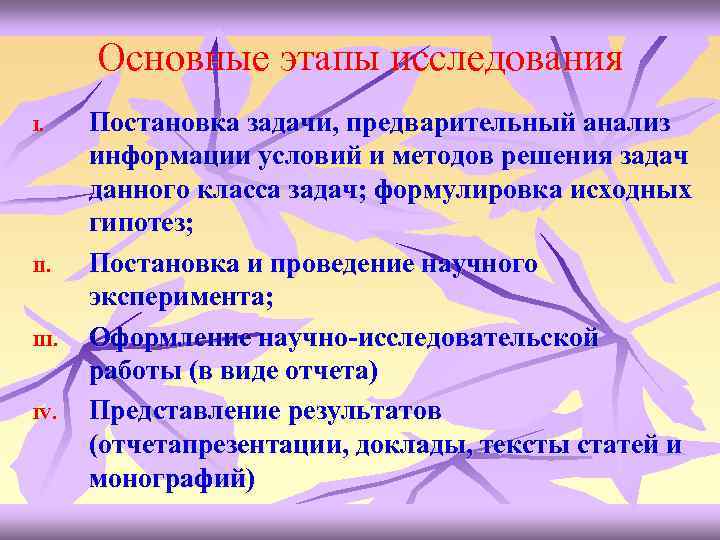 Основные этапы исследования

I. Постановка задачи, предварительный анализ информации условий и методов решения задач данного класса задач; формулировка исходных гипотез;

II. Постановка и проведение научного эксперимента;

III. Оформление научно-исследовательской работы (в виде отчета)

IV. Представление результатов (отчетапрезентации, доклады, тексты статей и монографий)